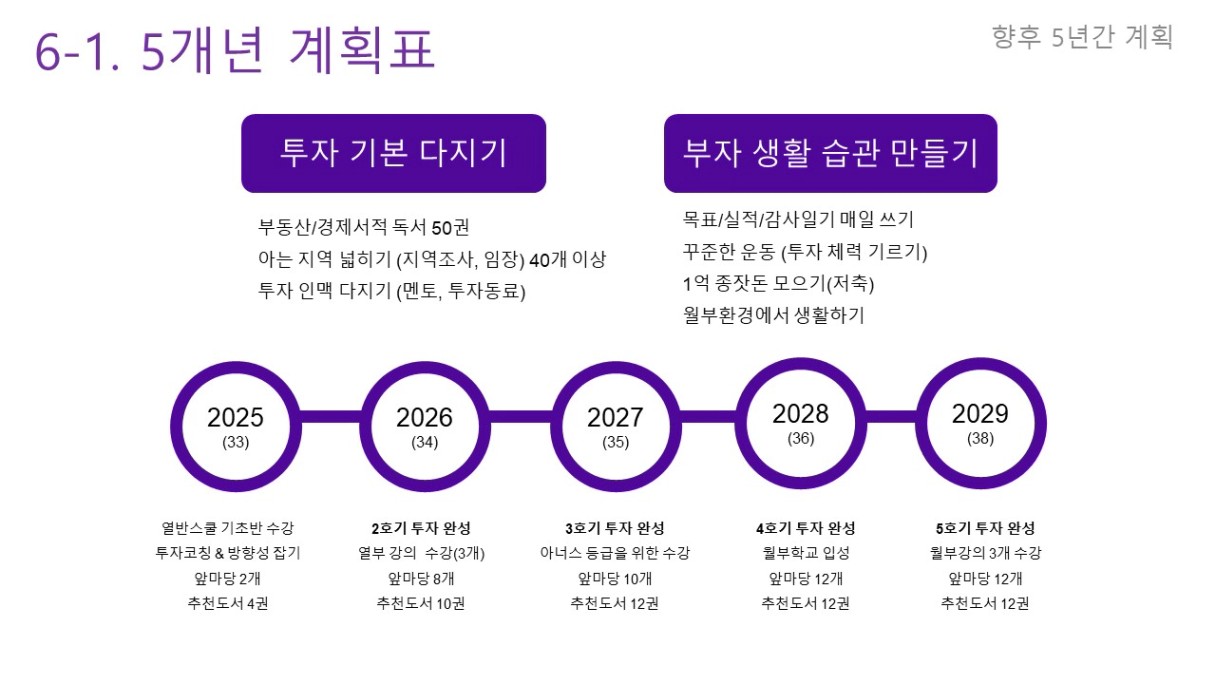 6-1. 5개년 계획표

향후 5년간 계획

투자 기본 다지기

부동산/경제서적 독서 50권
아는 지역 넓히기 (지역조사, 임장) 40개 이상
투자 인맥 다지기 (멘토, 투자동료)

부자 생활 습관 만들기

목표/실적/감사일기 매일 쓰기
꾸준한 운동 (투자 체력 기르기)
1억 종잣돈 모으기(저축)
월부환경에서 생활하기

2025
(33)

2026
(34)

2027
(35)

2028
(36)

2029
(38)

열반스쿨 기초반 수강
투자코칭 & 방향성 잡기
앞마당 2개
추천도서 4권

2호기 투자 완성
열부 강의 수강(3개)
앞마당 8개
추천도서 10권

3호기 투자 완성
아너스 등급을 위한 수강
앞마당 10개
추천도서 12권

4호기 투자 완성
월부학교 입성
앞마당 12개
추천도서 12권

5호기 투자 완성
월부강의 3개 수강
앞마당 12개
추천도서 12권